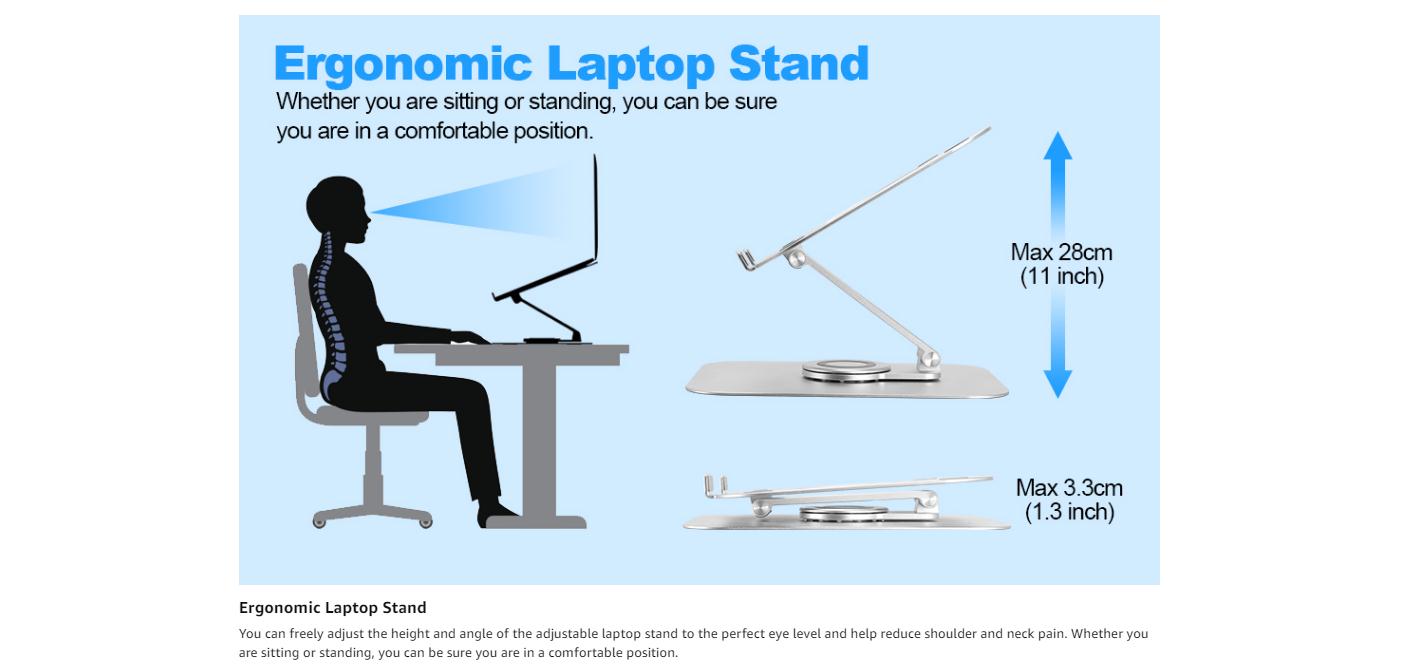 Ergonomic Laptop Stand

Whether you are sitting or standing, you can be sure you are in a comfortable position.

Max 28cm
(11 inch)

Max 3.3cm
(1.3 inch)

Ergonomic Laptop Stand

You can freely adjust the height and angle of the adjustable laptop stand to the perfect eye level and help reduce shoulder and neck pain. Whether you are sitting or standing, you can be sure you are in a comfortable position.